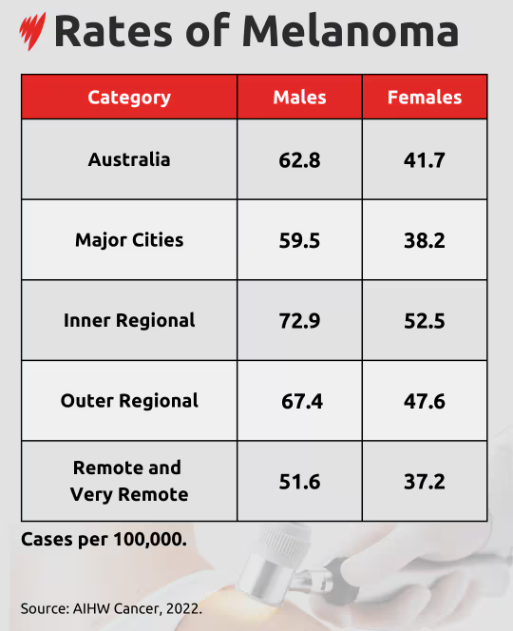 Rates of Melanoma

| Category | Males | Females |
|---|---|---|
| Australia | 62.8 | 41.7 |
| Major Cities | 59.5 | 38.2 |
| Inner Regional | 72.9 | 52.5 |
| Outer Regional | 67.4 | 47.6 |
| Remote and Very Remote | 51.6 | 37.2 |

Cases per 100,000.

Source: AIHW Cancer, 2022.